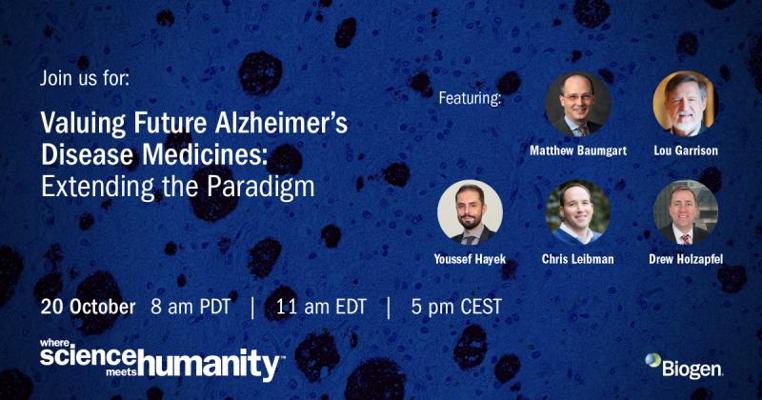 Join us for:

Valuing Future Alzheimer's Disease Medicines: Extending the Paradigm

Featuring:

Matthew Baumgart

Lou Garrison

Youssef Hayek

Chris Leibman

Drew Holzapfel

20 October 8 am PDT | 11 am EDT | 5 pm CEST

where science meets humanity™

Biogen